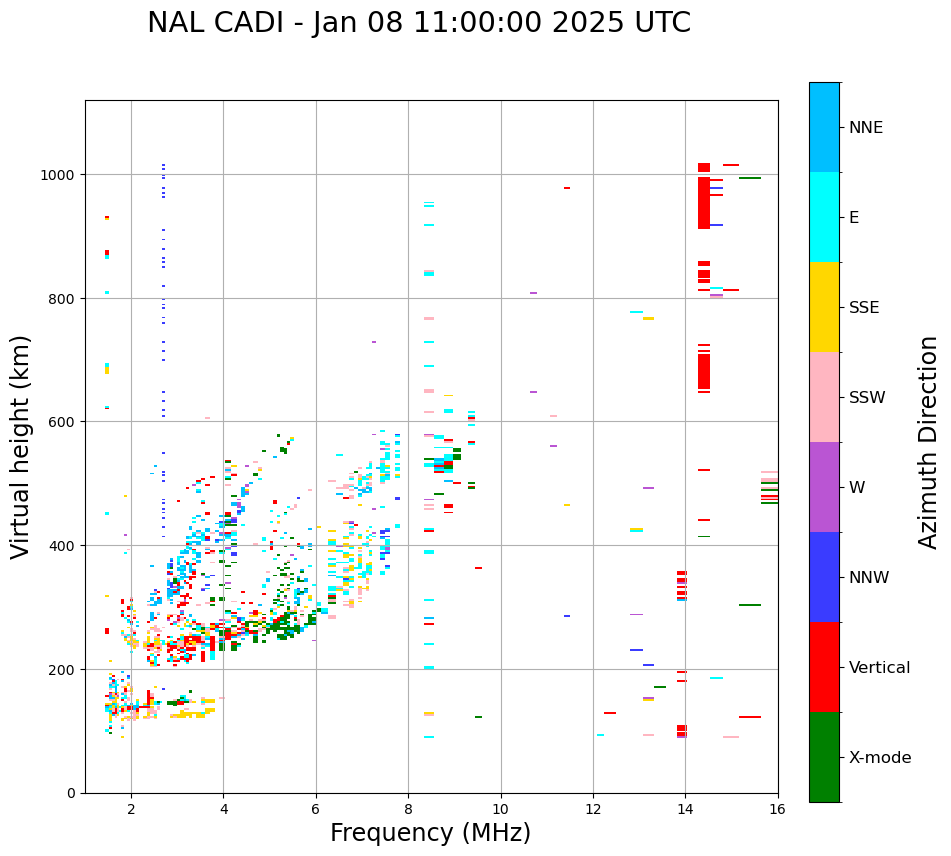 NAL CADI - Jan 08 11:00:00 2025 UTC

Virtual height (km)

1000
800
600
400
200
0

2
4
6
8
10
12
14
16

Frequency (MHz)

NNE
E
SSE
SSW
W
NNW
Vertical
X-mode

Azimuth Direction